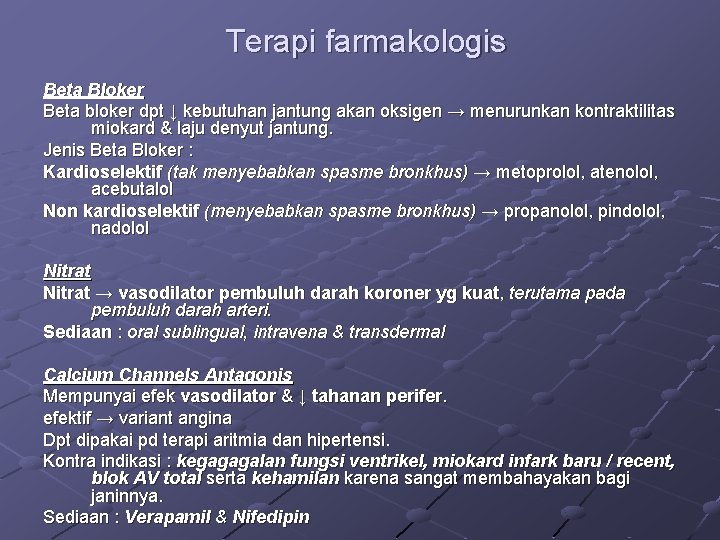 Terapi farmakologis

Beta Bloker

Beta bloker dpt ↓ kebutuhan jantung akan oksigen → menurunkan kontraktilitas miokard & laju denyut jantung.

Jenis Beta Bloker :

Kardioselektif (tak menyebabkan spasme bronkhus) → metoprolol, atenolol, acebutalol

Non kardioselektif (menyebabkan spasme bronkhus) → propanolol, pindolol, nadolol

Nitrat

Nitrat → vasodilator pembuluh darah koroner yg kuat, terutama pada pembuluh darah arteri.

Sediaan : oral sublingual, intravena & transdermal

Calcium Channels Antagonis

Mempunyai efek vasodilator & ↓ tahanan perifer.

efektif → variant angina

Dpt dipakai pd terapi aritmia dan hipertensi.

Kontra indikasi : kegagagalan fungsi ventrikel, miokard infark baru / recent, blok AV total serta kehamilan karena sangat membahayakan bagi janinnya.

Sediaan : Verapamil & Nifedipin